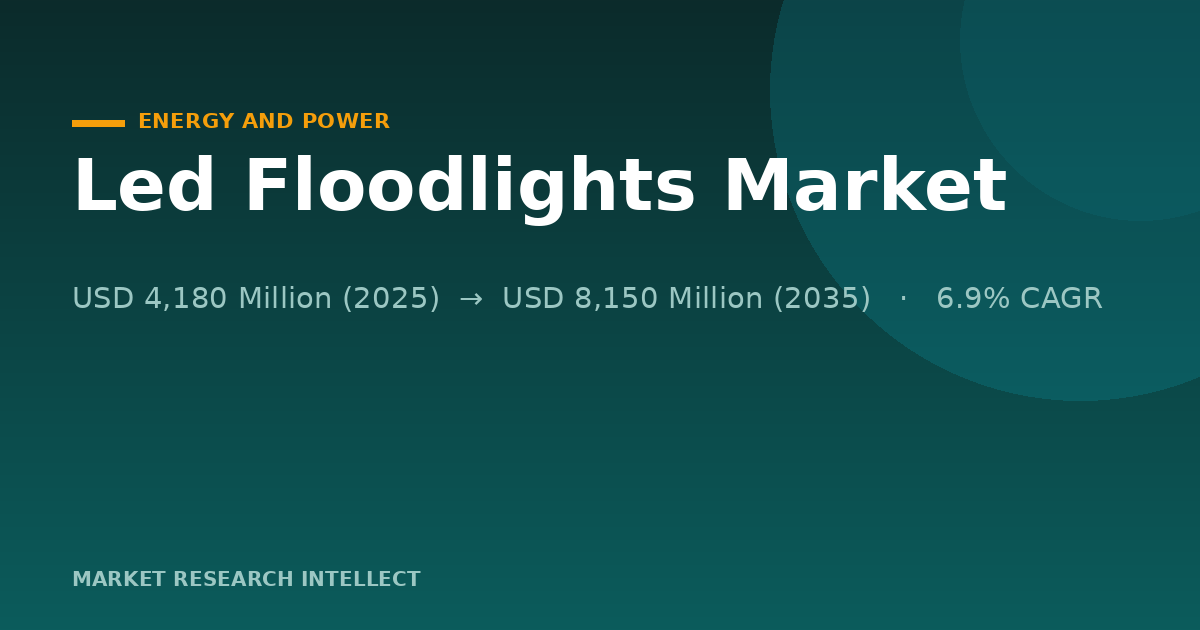 ENERGY AND POWER

Led Floodlights Market

USD 4,180 Million (2025) → USD 8,150 Million (2035) · 6.9% CAGR

MARKET RESEARCH INTELLECT